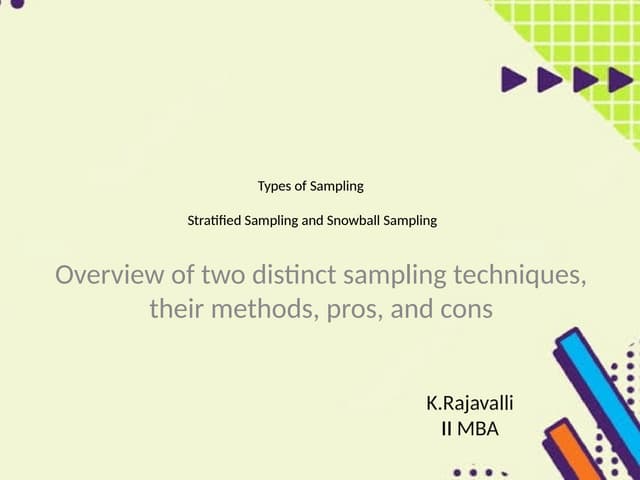 Types of Sampling

Stratified Sampling and Snowball Sampling

Overview of two distinct sampling techniques, their methods, pros, and cons

K.Rajavalli
II MBA